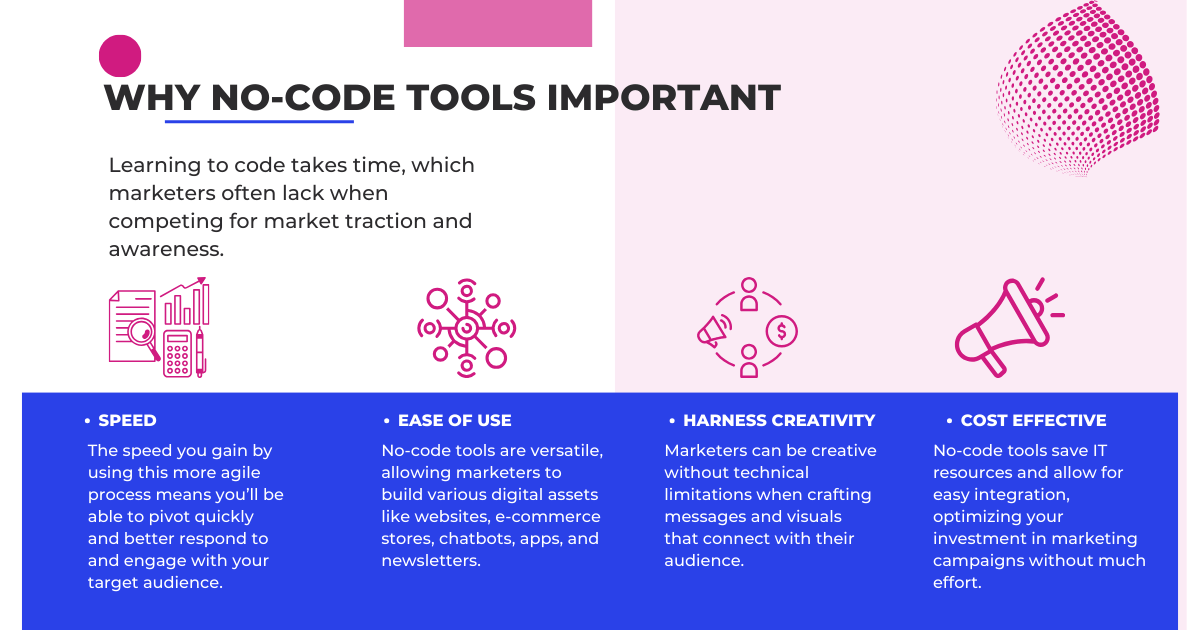 WHY NO-CODE TOOLS IMPORTANT

Learning to code takes time, which marketers often lack when competing for market traction and awareness.

• SPEED
The speed you gain by using this more agile process means you'll be able to pivot quickly and better respond to and engage with your target audience.

• EASE OF USE
No-code tools are versatile, allowing marketers to build various digital assets like websites, e-commerce stores, chatbots, apps, and newsletters.

• HARNESS CREATIVITY
Marketers can be creative without technical limitations when crafting messages and visuals that connect with their audience.

• COST EFFECTIVE
No-code tools save IT resources and allow for easy integration, optimizing your investment in marketing campaigns without much effort.